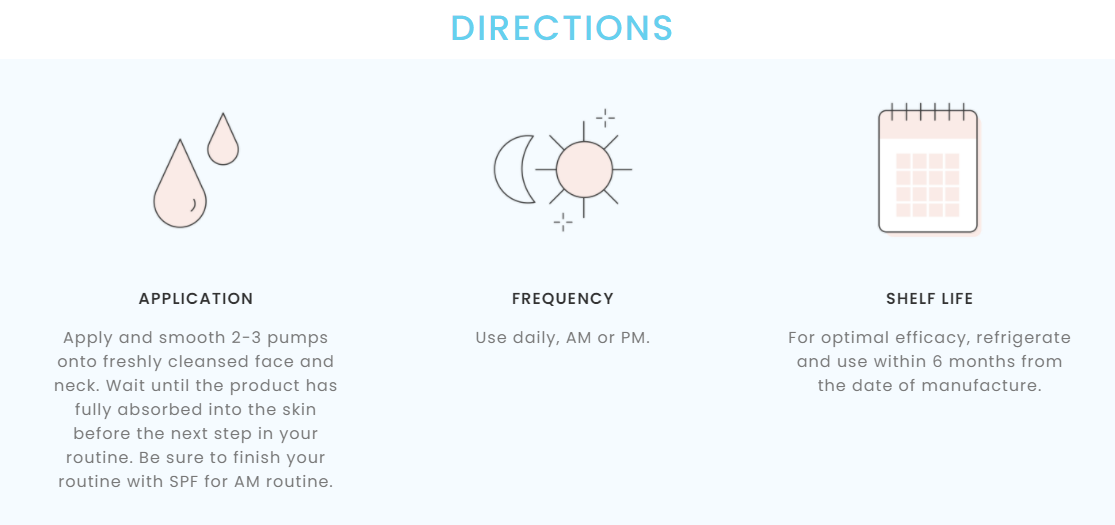 DIRECTIONS

APPLICATION

Apply and smooth 2-3 pumps onto freshly cleansed face and neck. Wait until the product has fully absorbed into the skin before the next step in your routine. Be sure to finish your routine with SPF for AM routine.

FREQUENCY

Use daily, AM or PM.

SHELF LIFE

For optimal efficacy, refrigerate and use within 6 months from the date of manufacture.